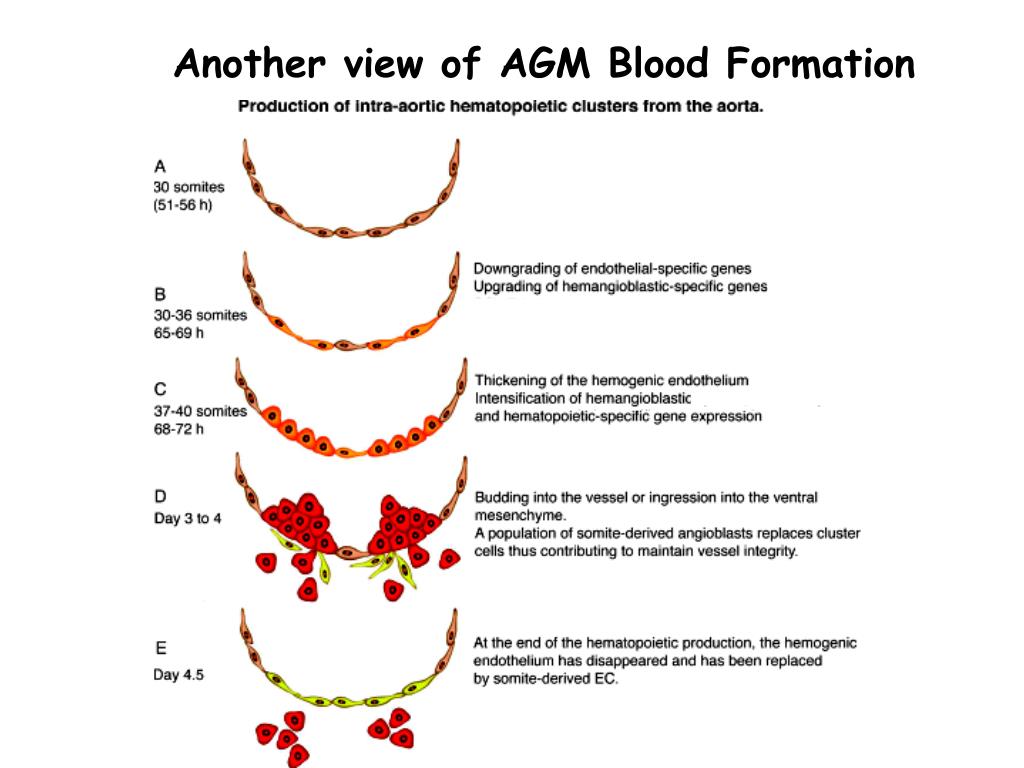 Another view of AGM Blood Formation

Production of intra-aortic hematopoietic clusters from the aorta.

A
30 somites
(51-56 h)

B
30-36 somites
65-69 h

Downgrading of endothelial-specific genes
Upgrading of hemangioblastic-specific genes

C
37-40 somites
68-72 h

Thickening of the hemogenic endothelium
Intensification of hemangioblastic and hematopoietic-specific gene expression

D
Day 3 to 4

Budding into the vessel or ingression into the ventral mesenchyme.
A population of somite-derived angioblasts replaces cluster cells thus contributing to maintain vessel integrity.

E
Day 4.5

At the end of the hematopoietic production, the hemogenic endothelium has disappeared and has been replaced by somite-derived EC.